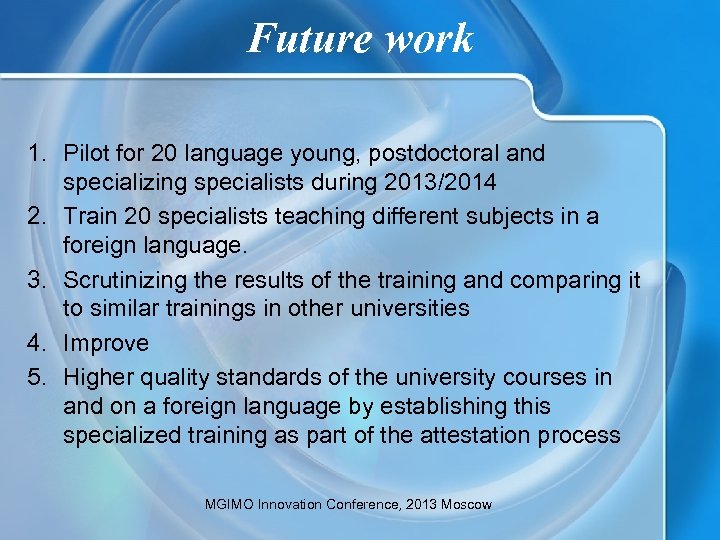 Future work

1. Pilot for 20 language young, postdoctoral and specializing specialists during 2013/2014
2. Train 20 specialists teaching different subjects in a foreign language.
3. Scrutinizing the results of the training and comparing it to similar trainings in other universities
4. Improve
5. Higher quality standards of the university courses in and on a foreign language by establishing this specialized training as part of the attestation process

MGIMO Innovation Conference, 2013 Moscow